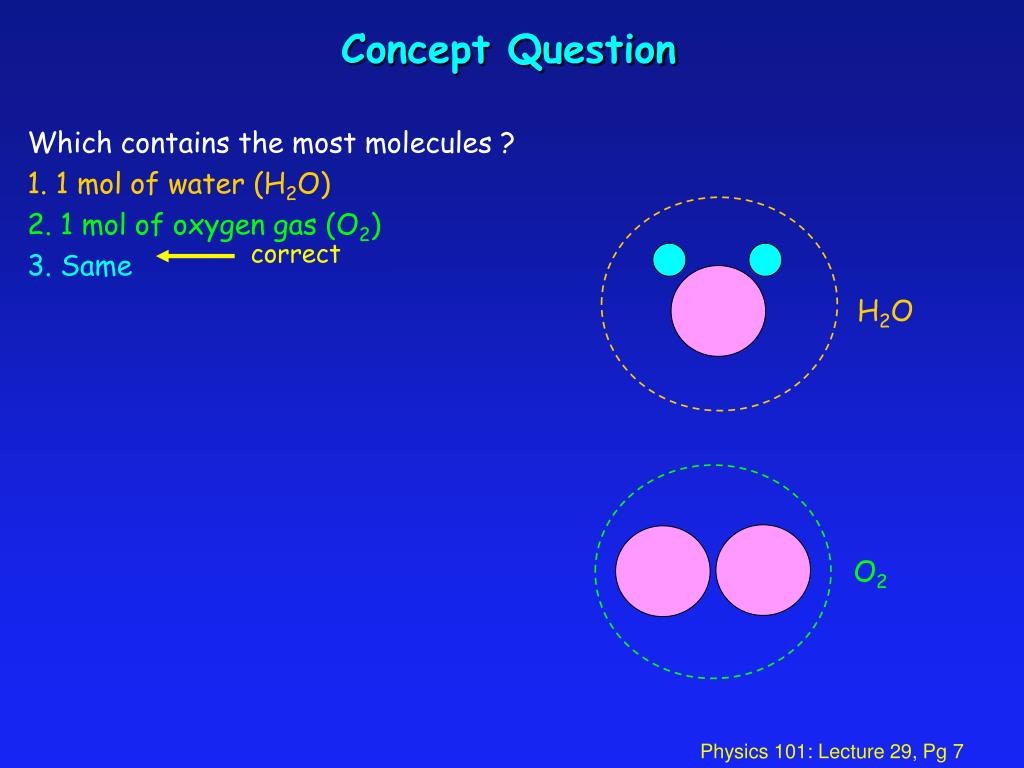 Concept Question

Which contains the most molecules ?
1. 1 mol of water ($H_2O$)
2. 1 mol of oxygen gas ($O_2$)
3. Same

correct

$H_2O$

$O_2$

Physics 101: Lecture 29, Pg 7